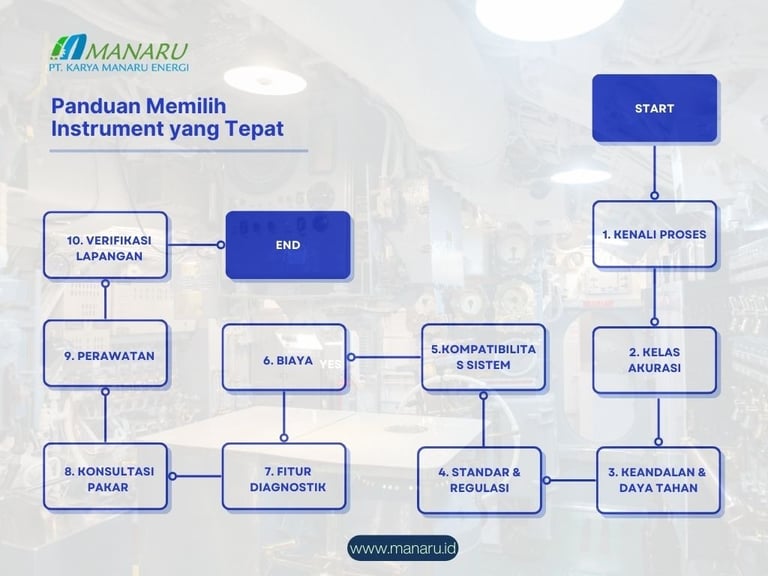 MANARU
PT. KARYA MANARU ENERGI

Panduan Memilih Instrument yang Tepat

START

1. KENALI PROSES

2. KELAS AKURASI

3. KEANDALAN & DAYA TAHAN

4. STANDAR & REGULASI

5.KOMPATIBILITAS SISTEM

YES

6. BIAYA

7. FITUR DIAGNOSTIK

8. KONSULTASI PAKAR

9. PERAWATAN

10. VERIFIKASI LAPANGAN

END

www.manaru.id